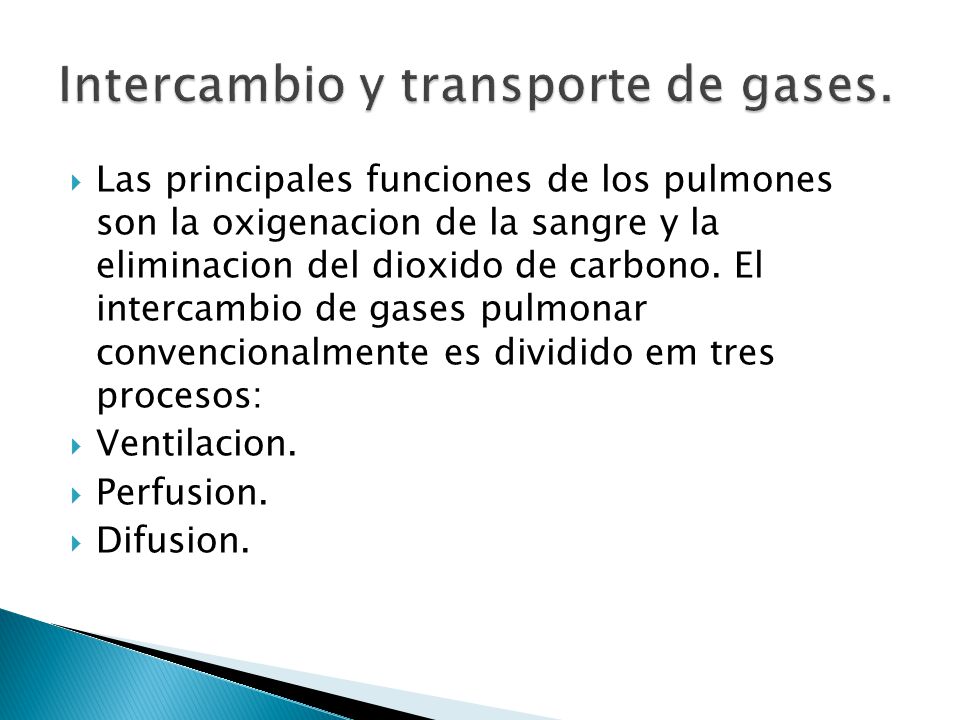 Intercambio y transporte de gases.

Las principales funciones de los pulmones son la oxigenacion de la sangre y la eliminacion del dioxido de carbono. El intercambio de gases pulmonar convencionalmente es dividido em tres procesos:

Ventilacion.

Perfusion.

Difusion.